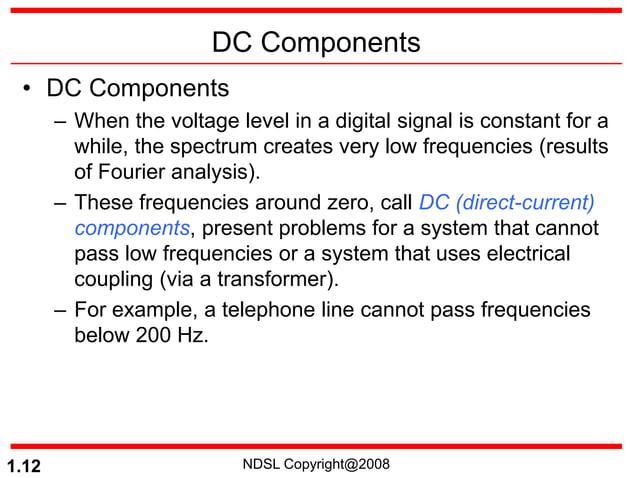 DC Components

• DC Components

– When the voltage level in a digital signal is constant for a while, the spectrum creates very low frequencies (results of Fourier analysis).

– These frequencies around zero, call DC (direct-current) components, present problems for a system that cannot pass low frequencies or a system that uses electrical coupling (via a transformer).

– For example, a telephone line cannot pass frequencies below 200 Hz.

1.12

NDSL Copyright@2008